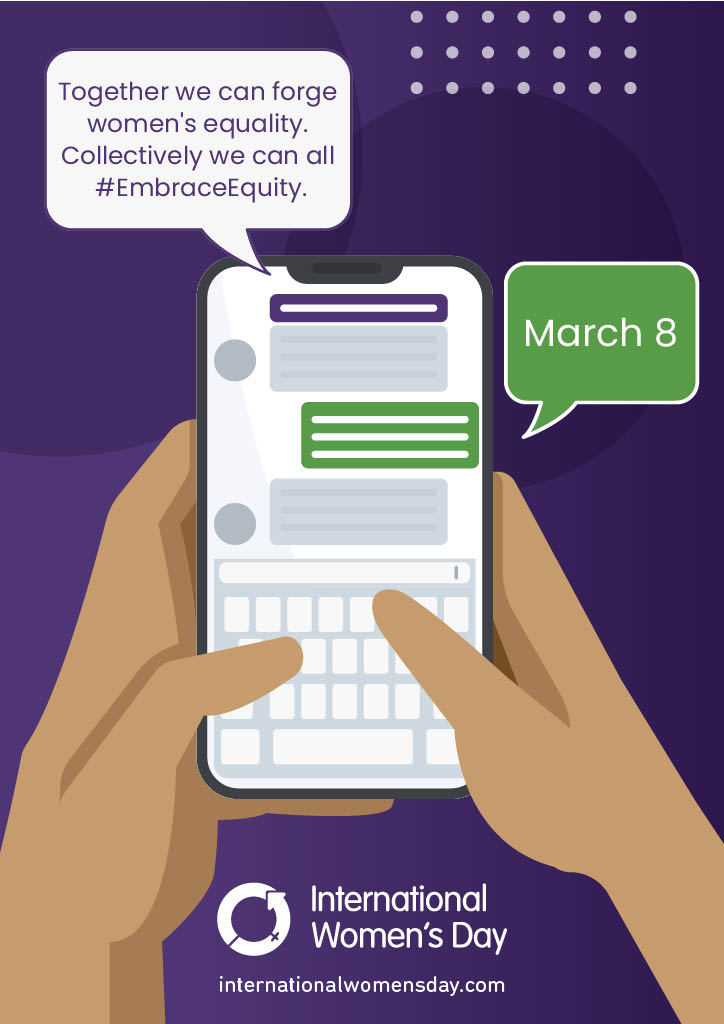 Together we can forge women's equality. Collectively we can all #EmbraceEquity.

March 8

International Women's Day

internationalwomensday.com